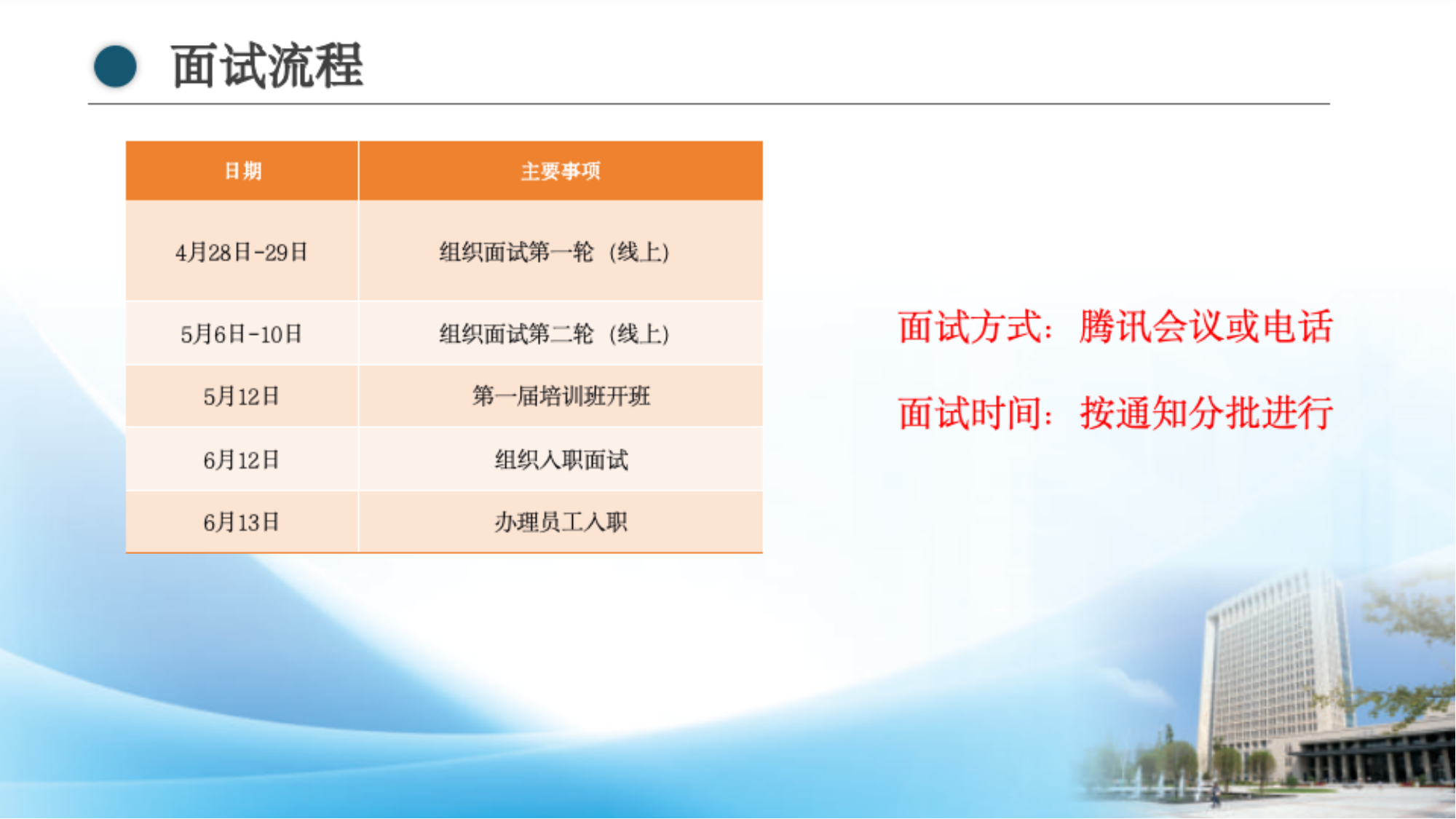 面试流程

| 日期 | 主要事项 |
|---|---|
| 4月28日-29日 | 组织面试第一轮（线上） |
| 5月6日-10日 | 组织面试第二轮（线上） |
| 5月12日 | 第一届培训班开班 |
| 6月12日 | 组织入职面试 |
| 6月13日 | 办理员工入职 |

面试方式：腾讯会议或电话

面试时间：按通知分批进行